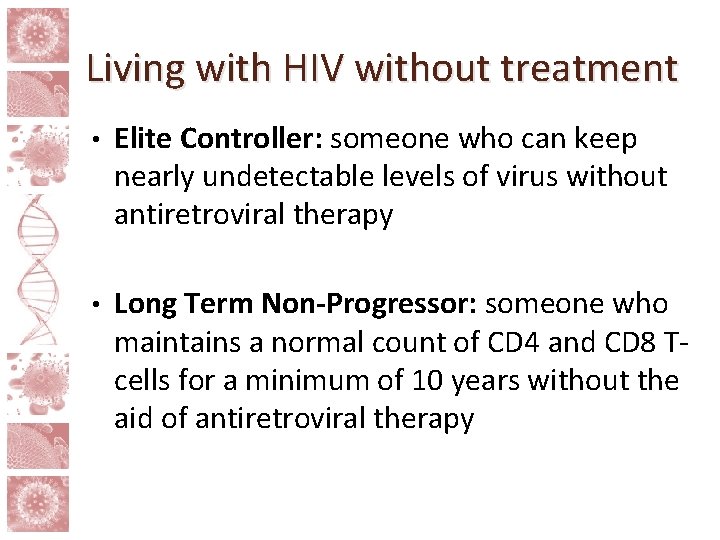 Living with HIV without treatment

• Elite Controller: someone who can keep nearly undetectable levels of virus without antiretroviral therapy

• Long Term Non-Progressor: someone who maintains a normal count of CD4 and CD8 T-cells for a minimum of 10 years without the aid of antiretroviral therapy